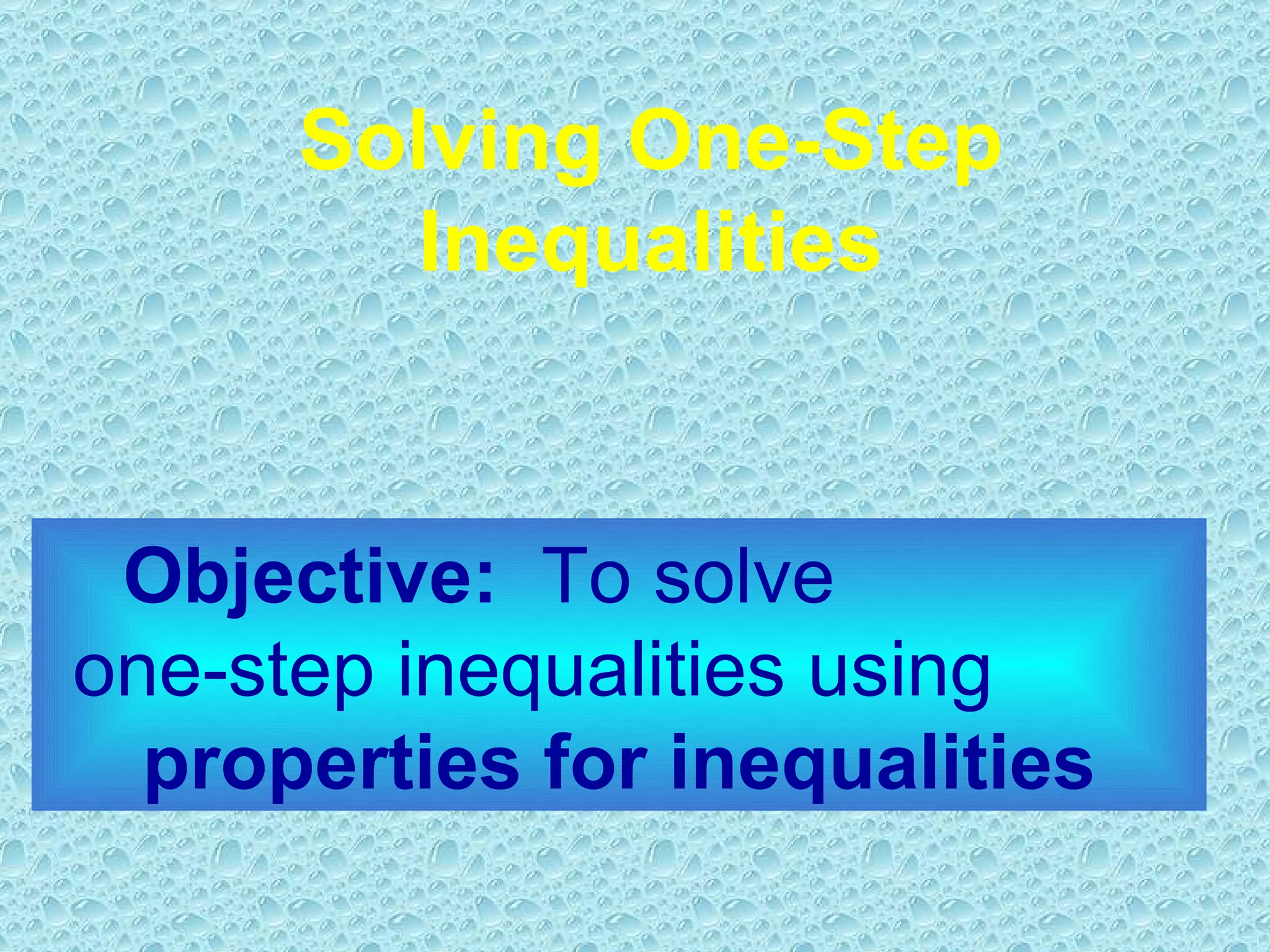 Solving One-Step Inequalities

Objective: To solve one-step inequalities using properties for inequalities